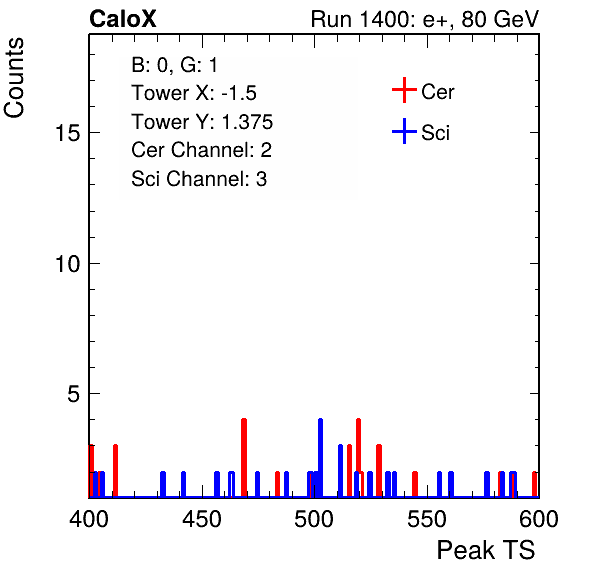 CaloX

Run 1400: e+, 80 GeV

Counts

B: 0, G: 1
Tower X: -1.5
Tower Y: 1.375
Cer Channel: 2
Sci Channel: 3

Cer
Sci

15
10
5

400
450
500
550
600

Peak TS